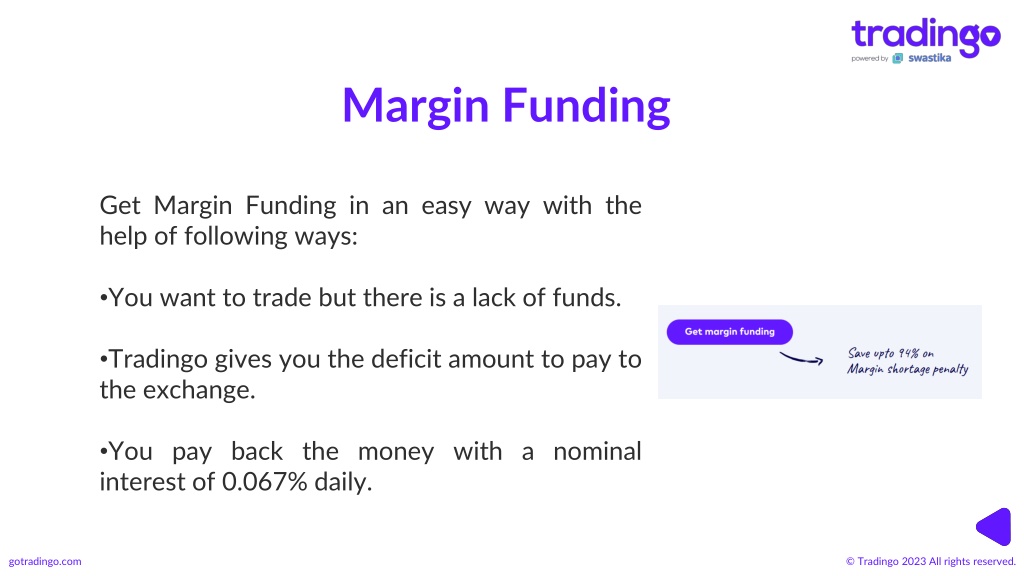 tradingo
powered by swastika

Margin Funding

Get Margin Funding in an easy way with the help of following ways:

•You want to trade but there is a lack of funds.

•Tradingo gives you the deficit amount to pay to the exchange.

•You pay back the money with a nominal interest of 0.067% daily.

Get margin funding

Save upto 94% on Margin shortage penalty

gotradingo.com

© Tradingo 2023 All rights reserved.